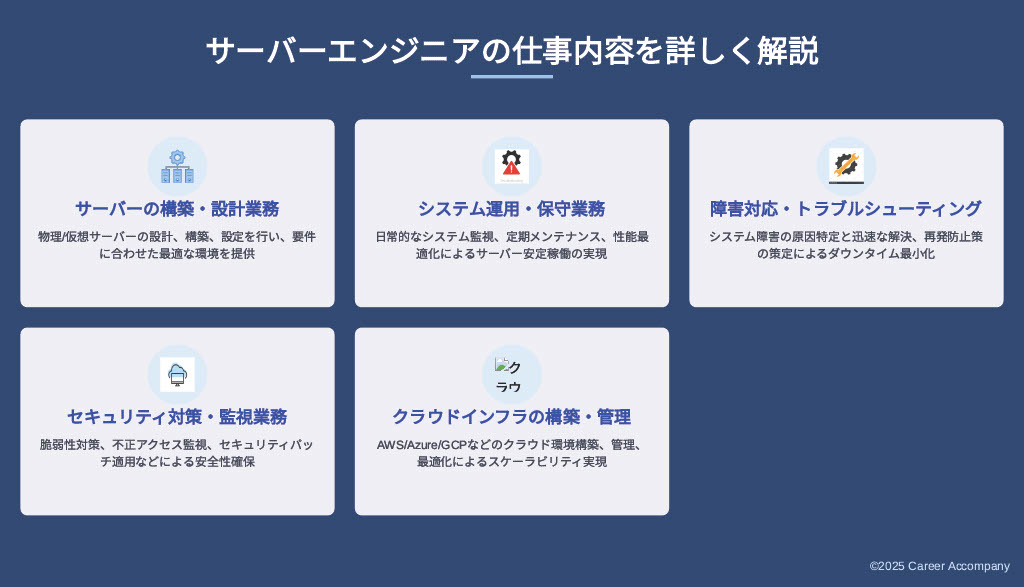 サーバーエンジニアの仕事内容を詳しく解説

サーバーの構築・設計業務

物理/仮想サーバーの設計、構築、設定を行い、要件に合わせた最適な環境を提供

システム運用・保守業務

日常的なシステム監視、定期メンテナンス、性能最適化によるサーバー安定稼働の実現

障害対応・トラブルシューティング

システム障害の原因特定と迅速な解決、再発防止策の策定によるダウンタイム最小化

セキュリティ対策・監視業務

脆弱性対策、不正アクセス監視、セキュリティパッチ適用などによる安全性確保

クラウ

クラウドインフラの構築・管理

AWS/Azure/GCPなどのクラウド環境構築、管理、最適化によるスケーラビリティ実現

©2025 Career Accompany